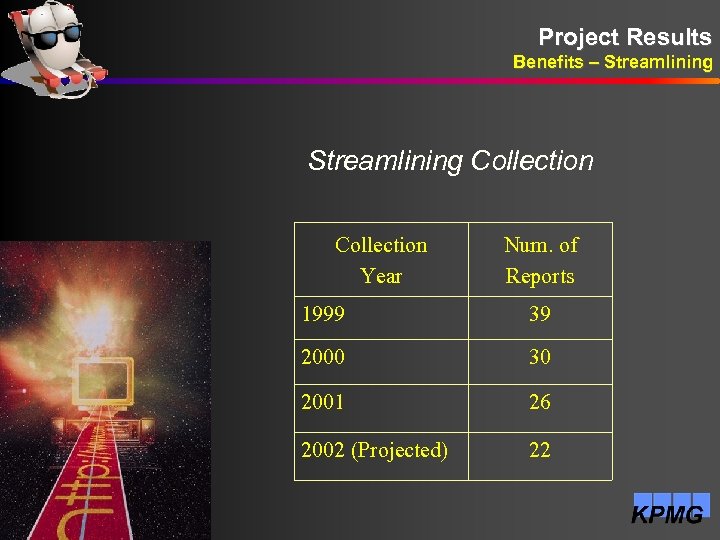 Project Results
Benefits – Streamlining

Streamlining Collection

| Collection Year | Num. of Reports |
|---|---|
| 1999 | 39 |
| 2000 | 30 |
| 2001 | 26 |
| 2002 (Projected) | 22 |

http://www

KPMG